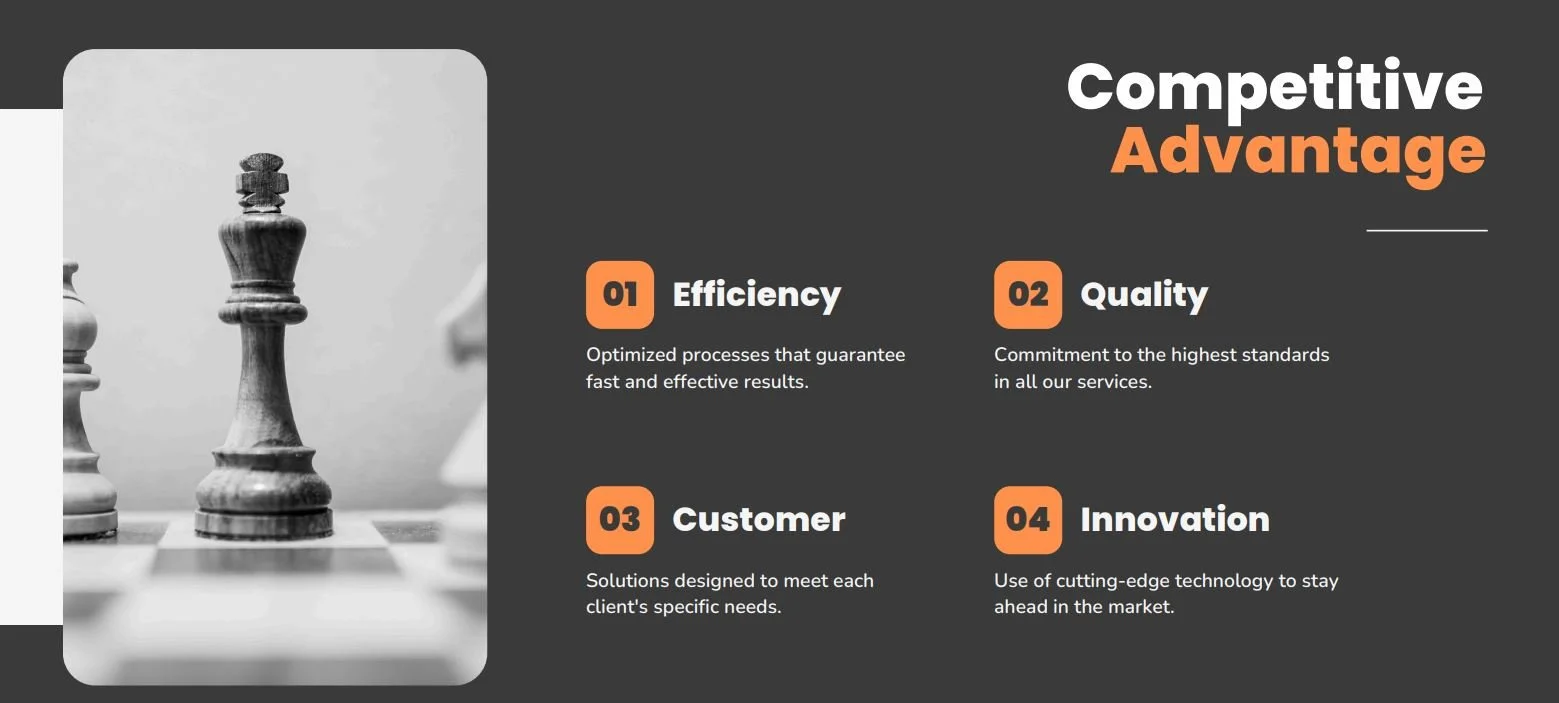 Competitive Advantage

01 Efficiency

Optimized processes that guarantee fast and effective results.

02 Quality

Commitment to the highest standards in all our services.

03 Customer

Solutions designed to meet each client's specific needs.

04 Innovation

Use of cutting-edge technology to stay ahead in the market.